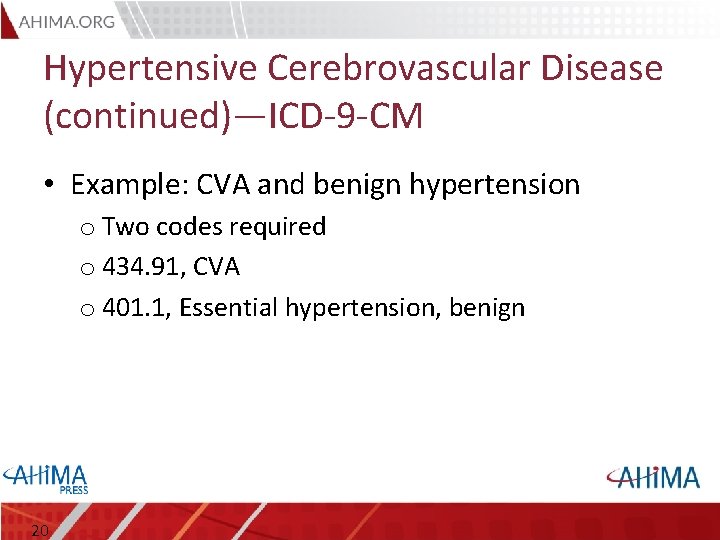 AHIMA.ORG

Hypertensive Cerebrovascular Disease (continued)—ICD-9-CM

• Example: CVA and benign hypertension
o Two codes required
o 434.91, CVA
o 401.1, Essential hypertension, benign

AHIMA PRESS

AHIMA

20